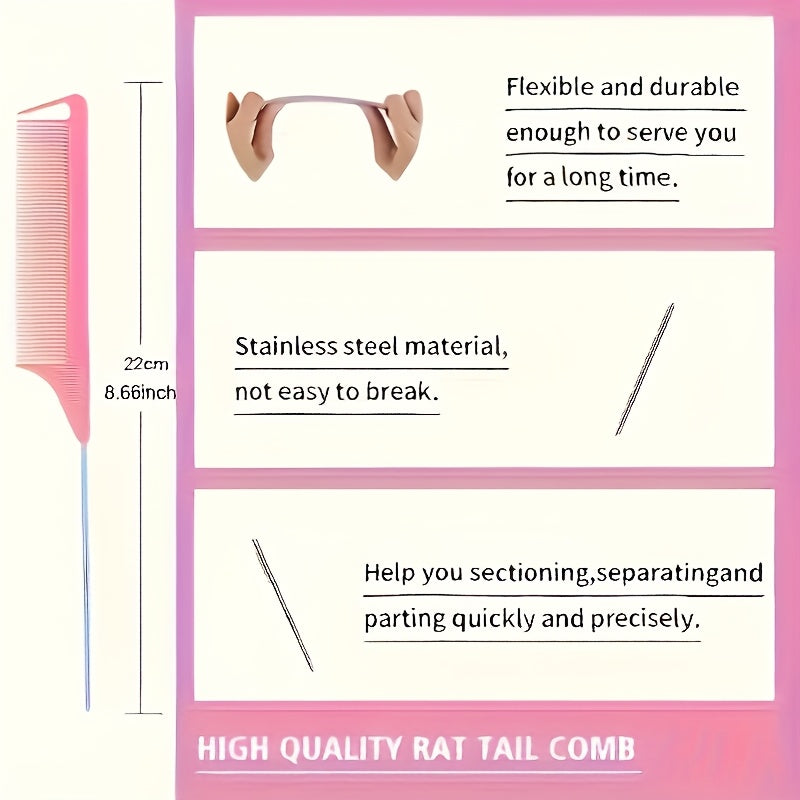 22cm
8.66inch

Flexible and durable enough to serve you for a long time.

Stainless steel material, not easy to break.

Help you sectioning,separatingand parting quickly and precisely.

HIGH QUALITY RAT TAIL COMB